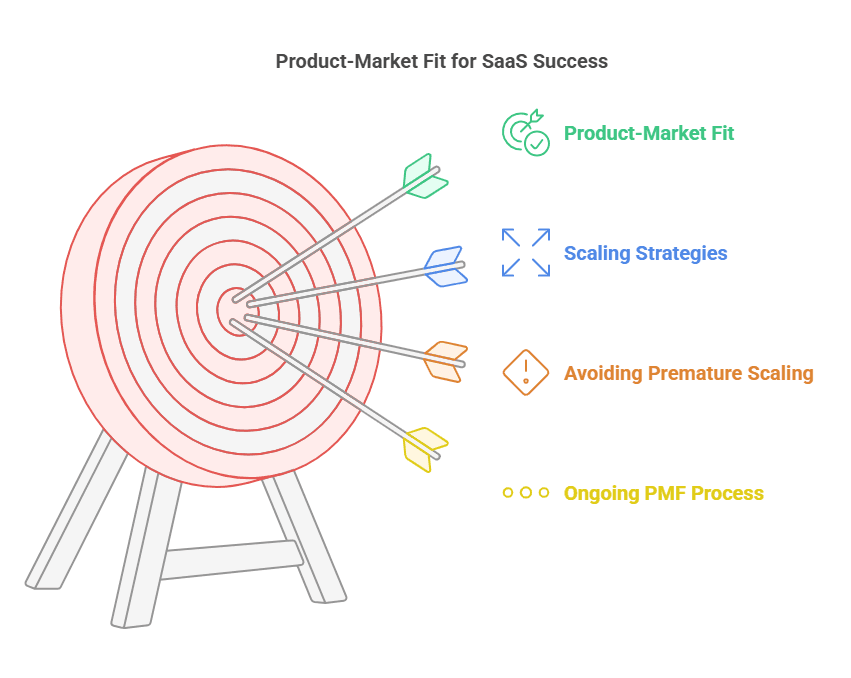 Product-Market Fit for SaaS Success

Product-Market Fit

Scaling Strategies

Avoiding Premature Scaling

Ongoing PMF Process